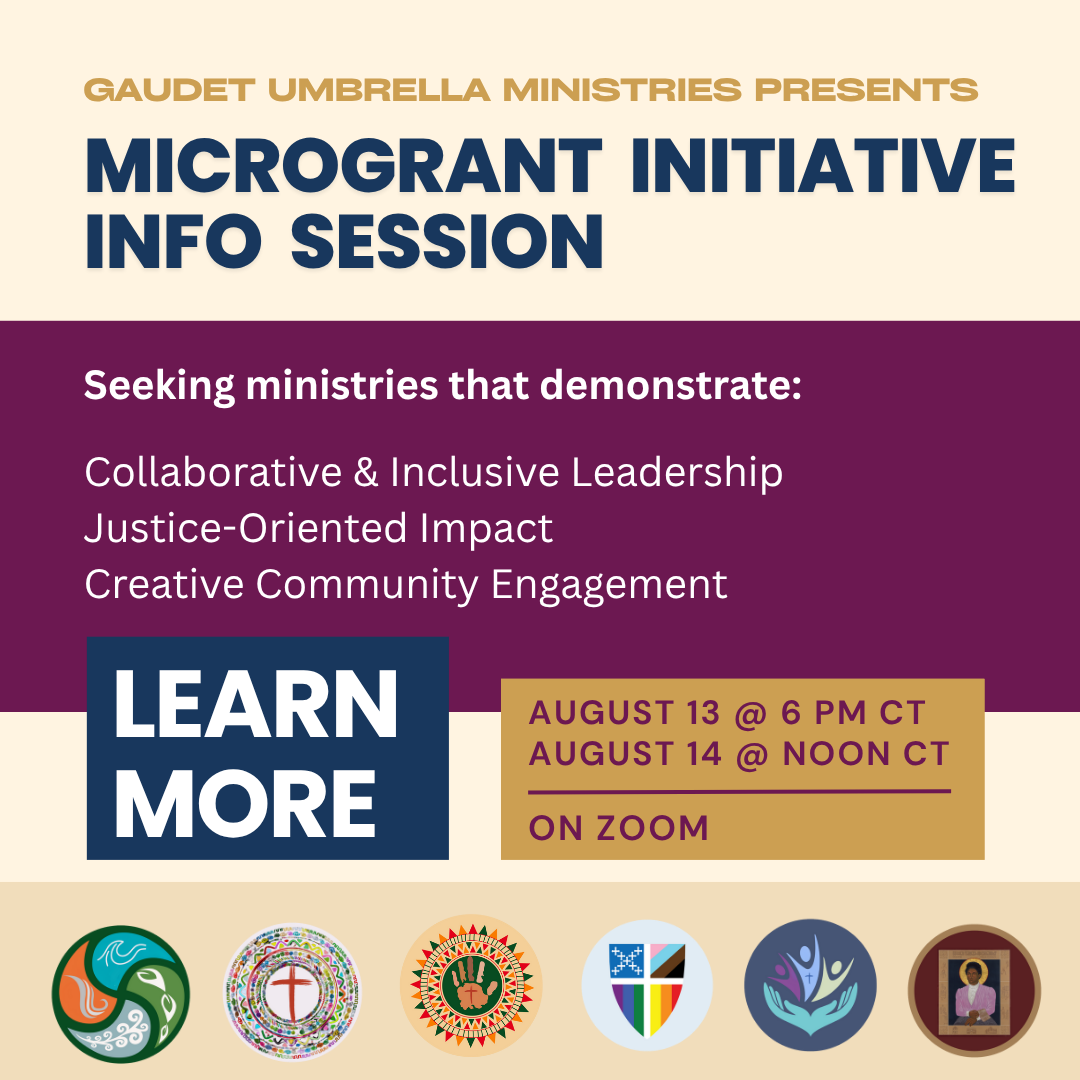 GAUDET UMBRELLA MINISTRIES PRESENTS
MICROGRANT INITIATIVE INFO SESSION

Seeking ministries that demonstrate:

Collaborative & Inclusive Leadership
Justice-Oriented Impact
Creative Community Engagement

LEARN MORE

AUGUST 13 @ 6 PM CT
AUGUST 14 @ NOON CT

ON ZOOM